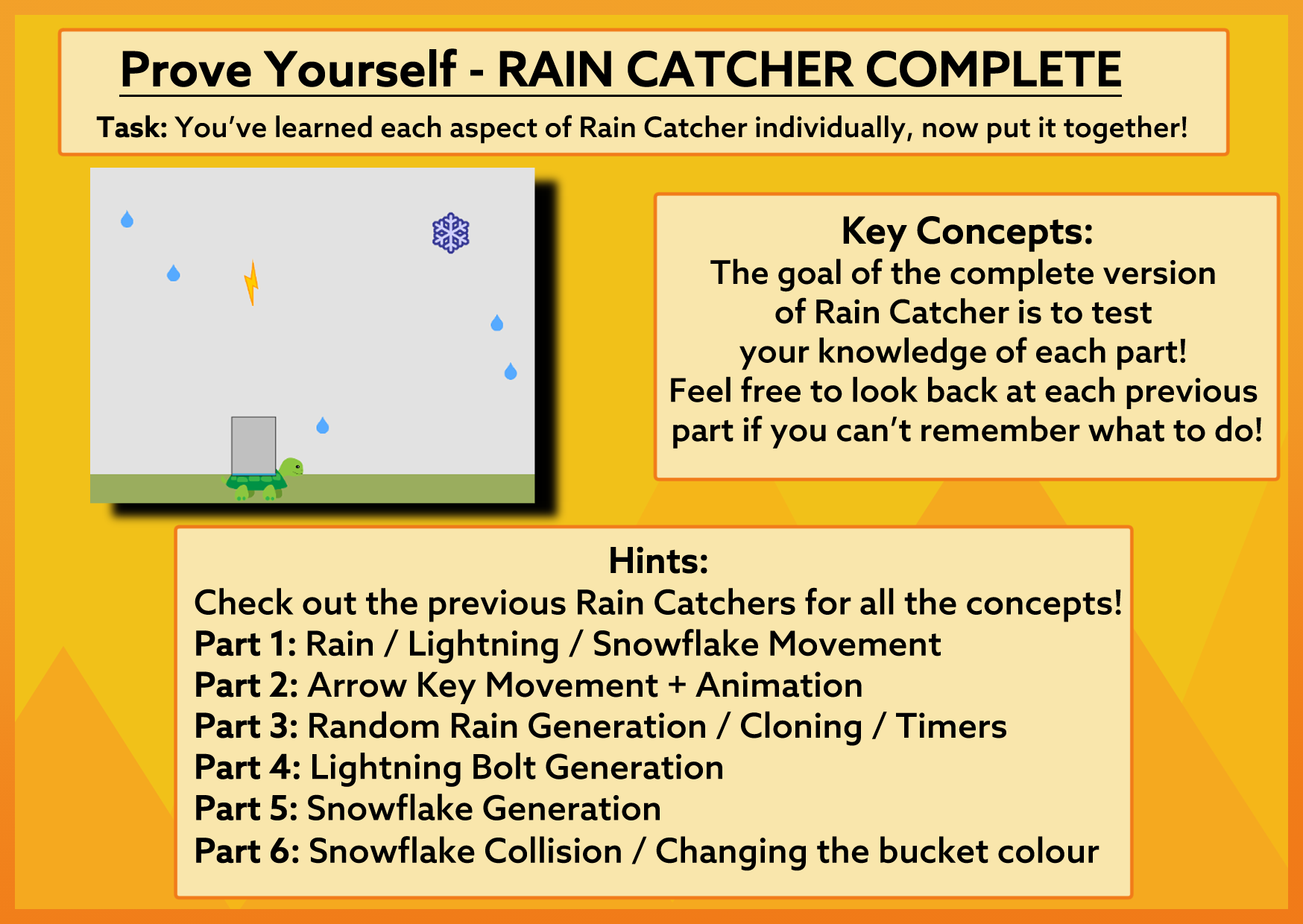 Prove Yourself - RAIN CATCHER COMPLETE

Task: You've learned each aspect of Rain Catcher individually, now put it together!

Key Concepts:
The goal of the complete version of Rain Catcher is to test your knowledge of each part!
Feel free to look back at each previous part if you can't remember what to do!

Hints:
Check out the previous Rain Catchers for all the concepts!
Part 1: Rain / Lightning / Snowflake Movement
Part 2: Arrow Key Movement + Animation
Part 3: Random Rain Generation / Cloning / Timers
Part 4: Lightning Bolt Generation
Part 5: Snowflake Generation
Part 6: Snowflake Collision / Changing the bucket colour